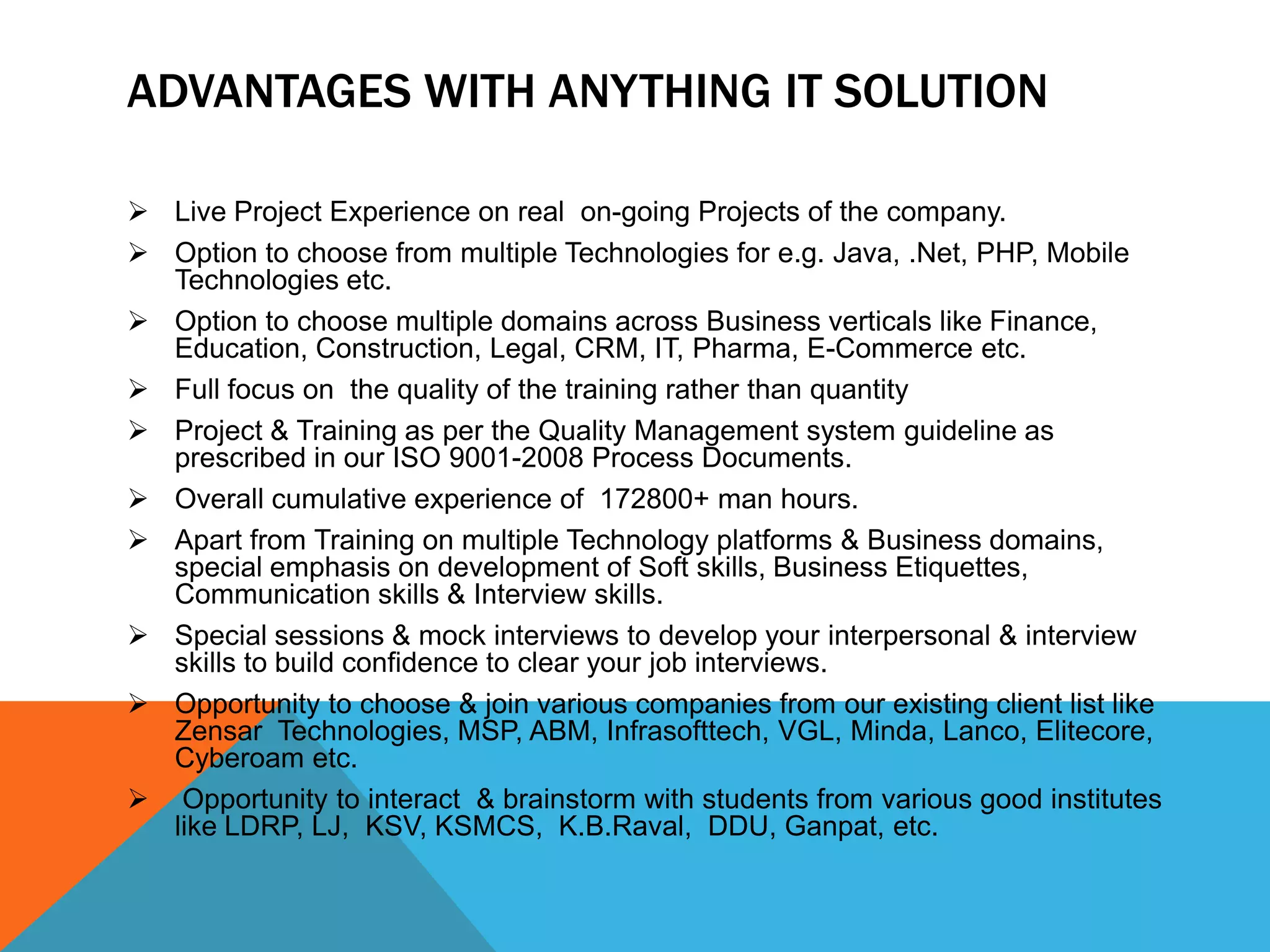 ADVANTAGES WITH ANYTHING IT SOLUTION

➢ Live Project Experience on real on-going Projects of the company.

➢ Option to choose from multiple Technologies for e.g. Java, .Net, PHP, Mobile Technologies etc.

➢ Option to choose multiple domains across Business verticals like Finance, Education, Construction, Legal, CRM, IT, Pharma, E-Commerce etc.

➢ Full focus on the quality of the training rather than quantity

➢ Project & Training as per the Quality Management system guideline as prescribed in our ISO 9001-2008 Process Documents.

➢ Overall cumulative experience of 172800+ man hours.

➢ Apart from Training on multiple Technology platforms & Business domains, special emphasis on development of Soft skills, Business Etiquettes, Communication skills & Interview skills.

➢ Special sessions & mock interviews to develop your interpersonal & interview skills to build confidence to clear your job interviews.

➢ Opportunity to choose & join various companies from our existing client list like Zensar Technologies, MSP, ABM, Infrasofttech, VGL, Minda, Lanco, Elitecore, Cyberoam etc.

➢ Opportunity to interact & brainstorm with students from various good institutes like LDRP, LJ, KSV, KSMCS, K.B.Raval, DDU, Ganpat, etc.